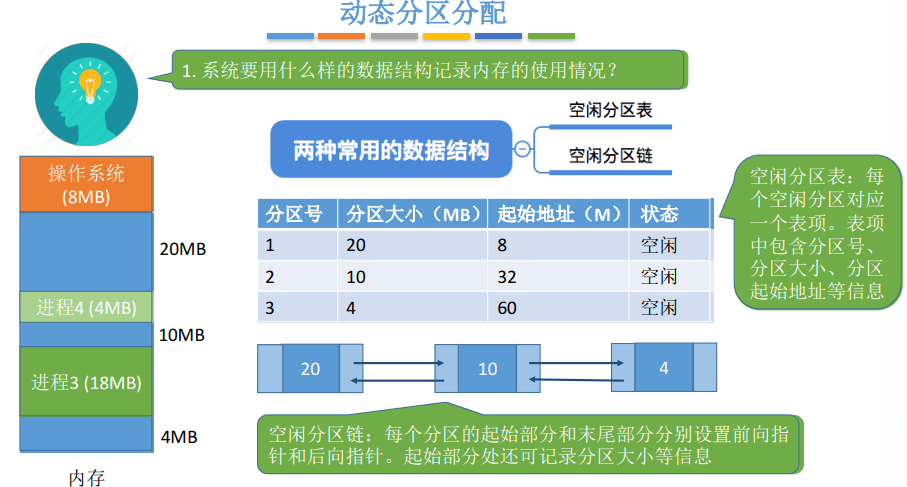 动态分区分配

1. 系统要用什么样的数据结构记录内存的使用情况？

两种常用的数据结构

空闲分区表

空闲分区链

操作系统 (8MB)

20MB

进程4 (4MB)

10MB

进程3 (18MB)

4MB

内存

| 分区号 | 分区大小（MB） | 起始地址（M） | 状态 |
|---|---|---|---|
| 1 | 20 | 8 | 空闲 |
| 2 | 10 | 32 | 空闲 |
| 3 | 4 | 60 | 空闲 |

空闲分区表：每个空闲分区对应一个表项。表项中包含分区号、分区大小、分区起始地址等信息

20

10

4

空闲分区链：每个分区的起始部分和末尾部分分别设置前向指针和后向指针。起始部分处还可记录分区大小等信息